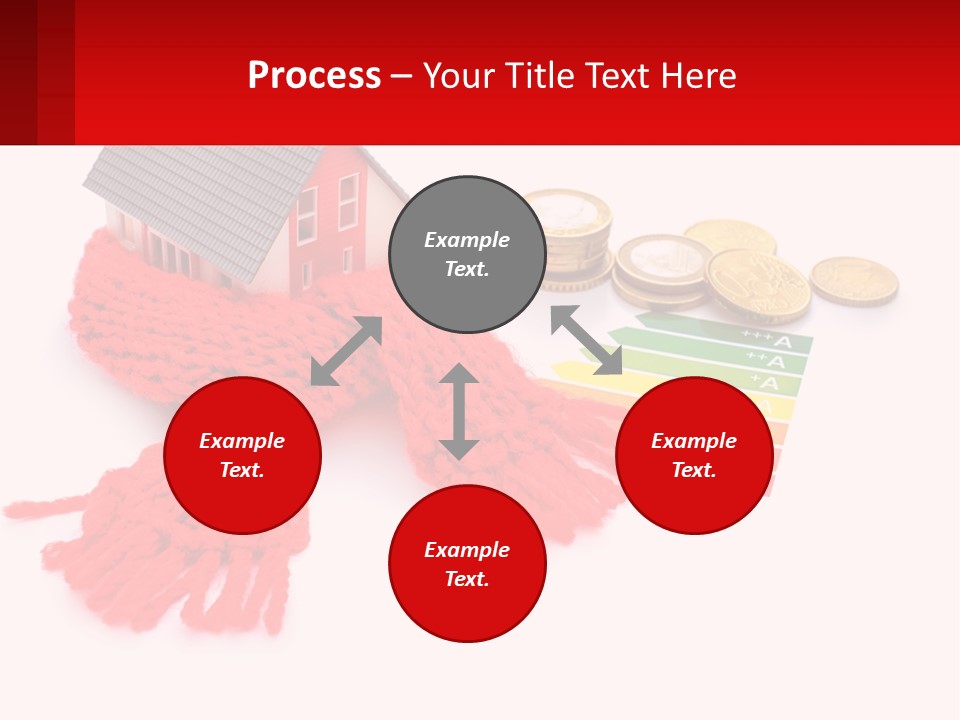 Process – Your Title Text Here

Example Text.

Example Text.

Example Text.

Example Text.

+++A
++A
+A